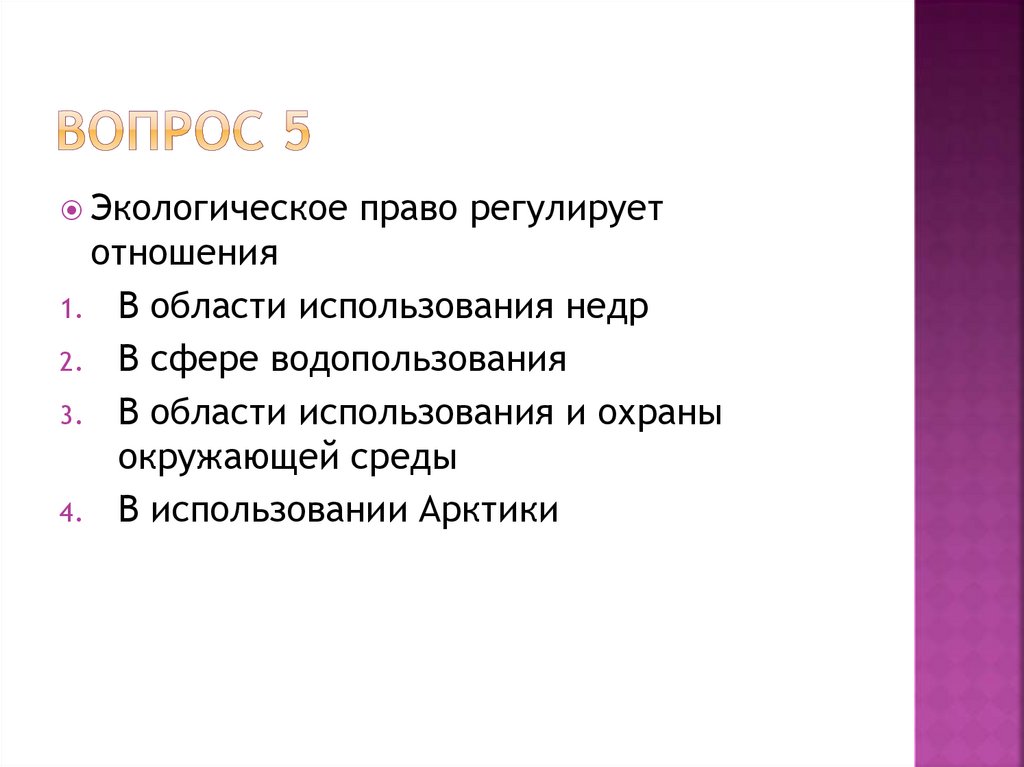 ВОПРОС 5

Экологическое право регулирует отношения

1. В области использования недр
2. В сфере водопользования
3. В области использования и охраны окружающей среды
4. В использовании Арктики